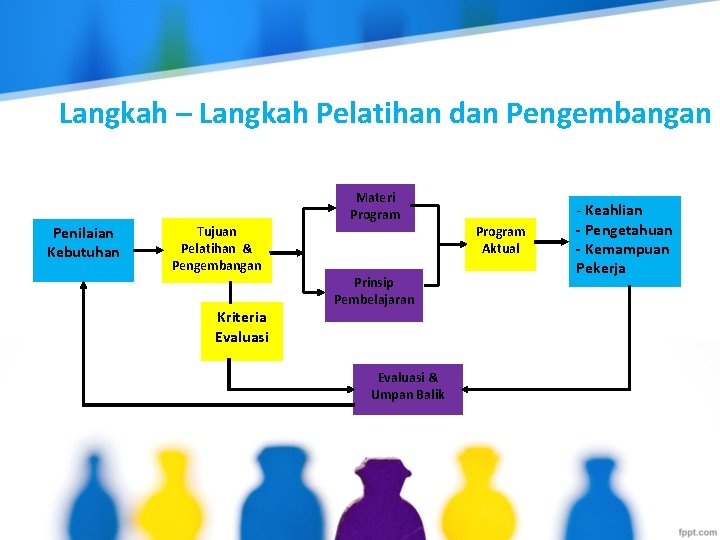 Langkah – Langkah Pelatihan dan Pengembangan

Penilaian Kebutuhan

Tujuan Pelatihan & Pengembangan

Kriteria Evaluasi

Materi Program

Prinsip Pembelajaran

Program Aktual

- Keahlian
- Pengetahuan
- Kemampuan Pekerja

Evaluasi & Umpan Balik

fppt.com